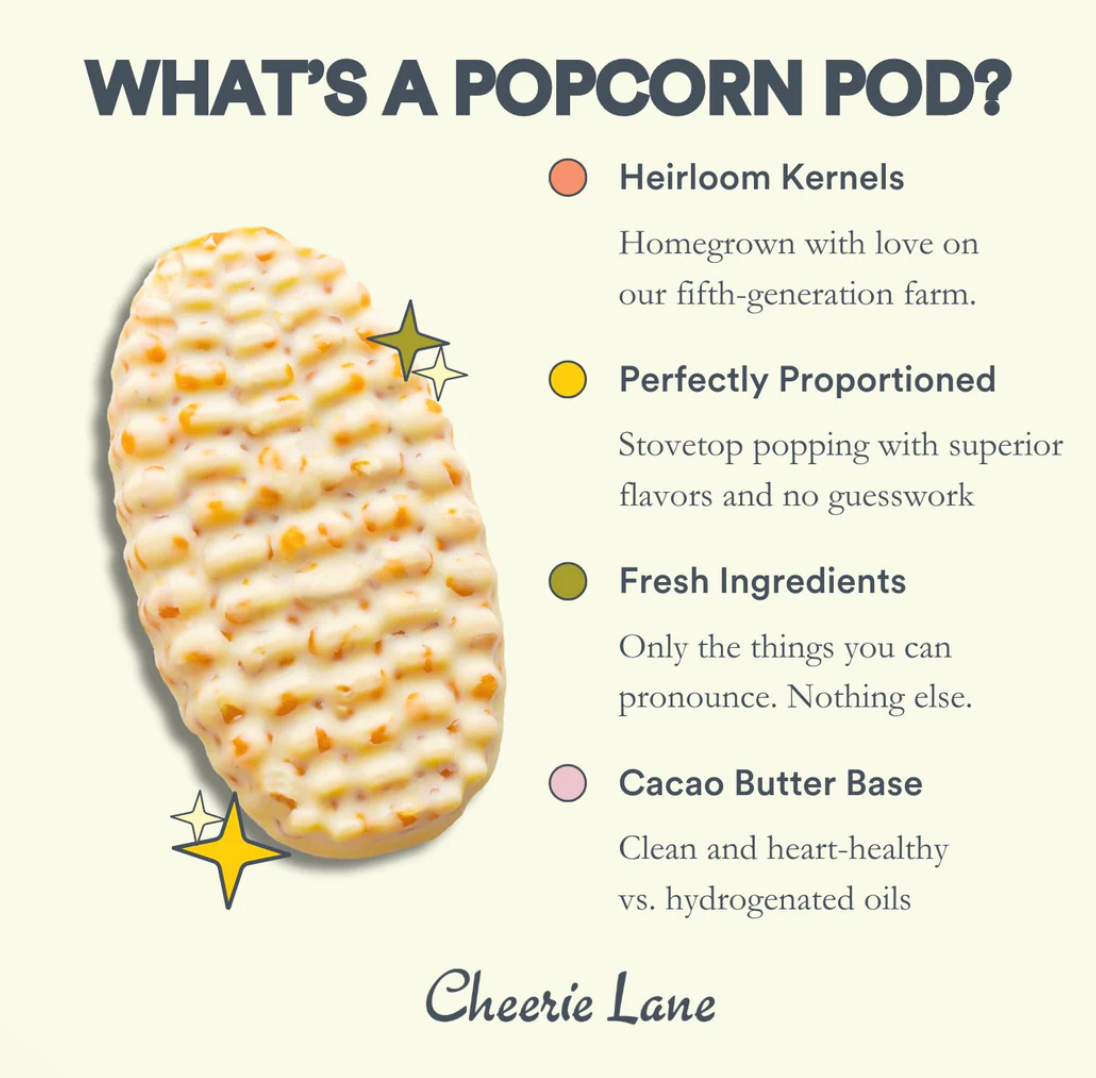 WHAT'S A POPCORN POD?

Heirloom Kernels

Homegrown with love on our fifth-generation farm.

Perfectly Proportioned

Stovetop popping with superior flavors and no guesswork

Fresh Ingredients

Only the things you can pronounce. Nothing else.

Cacao Butter Base

Clean and heart-healthy vs. hydrogenated oils

Cheerie Lane